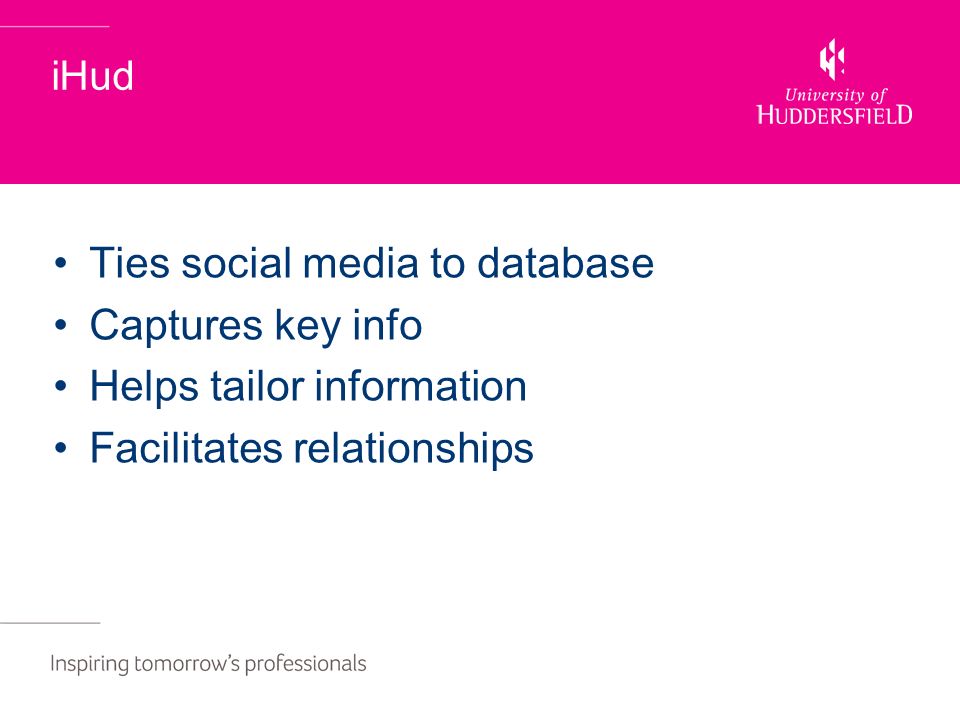 iHud

University of
HUDDERSFIELD

• Ties social media to database
• Captures key info
• Helps tailor information
• Facilitates relationships

Inspiring tomorrow's professionals